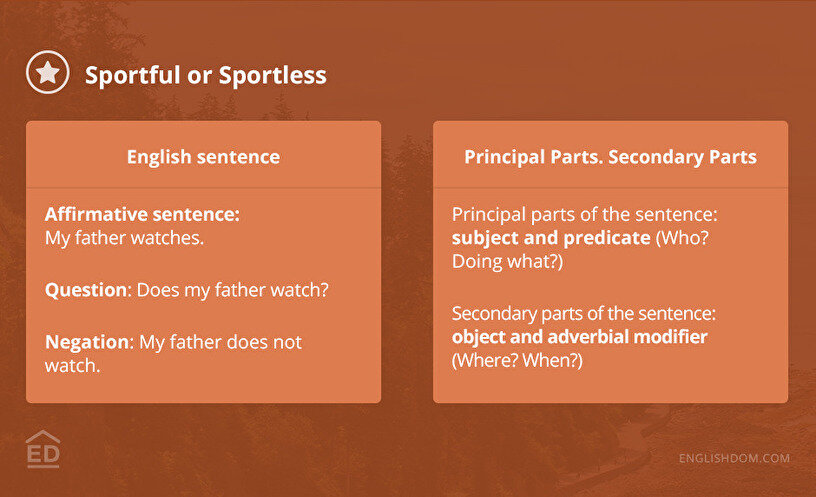 Sportful or Sportless

English sentence

Affirmative sentence:
My father watches.

Question: Does my father watch?

Negation: My father does not watch.

Principal Parts. Secondary Parts

Principal parts of the sentence: subject and predicate (Who? Doing what?)

Secondary parts of the sentence: object and adverbial modifier (Where? When?)

ED

ENGLISHDOM.COM